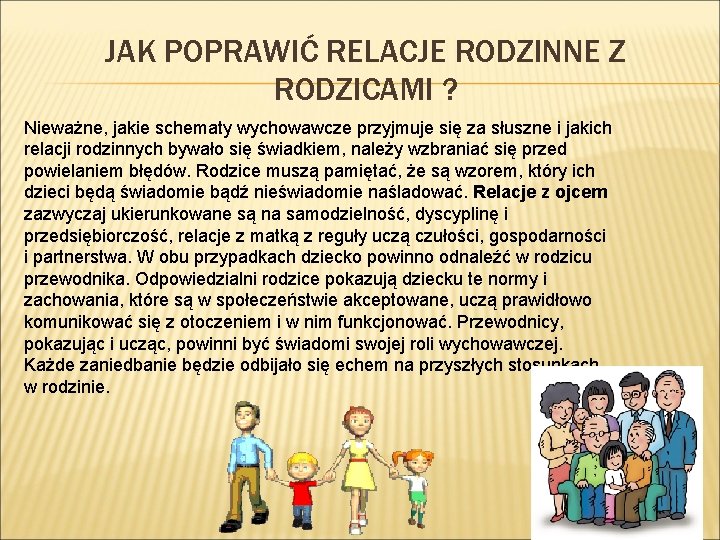 JAK POPRAWIĆ RELACJE RODZINNE Z RODZICAMI ?

Nieważne, jakie schematy wychowawcze przyjmuje się za słuszne i jakich relacji rodzinnych bywało się świadkiem, należy wzbraniać się przed powielaniem błędów. Rodzice muszą pamiętać, że są wzorem, który ich dzieci będą świadomie bądź nieświadomie naśladować. Relacje z ojcem zazwyczaj ukierunkowane są na samodzielność, dyscyplinę i przedsiębiorczość, relacje z matką z reguły uczą czułości, gospodarności i partnerstwa. W obu przypadkach dziecko powinno odnaleźć w rodzicu przewodnika. Odpowiedzialni rodzice pokazują dziecku te normy i zachowania, które są w społeczeństwie akceptowane, uczą prawidłowo komunikować się z otoczeniem i w nim funkcjonować. Przewodnicy, pokazując i ucząc, powinni być świadomi swojej roli wychowawczej. Każde zaniedbanie będzie odbijało się echem na przyszłych stosunkach w rodzinie.